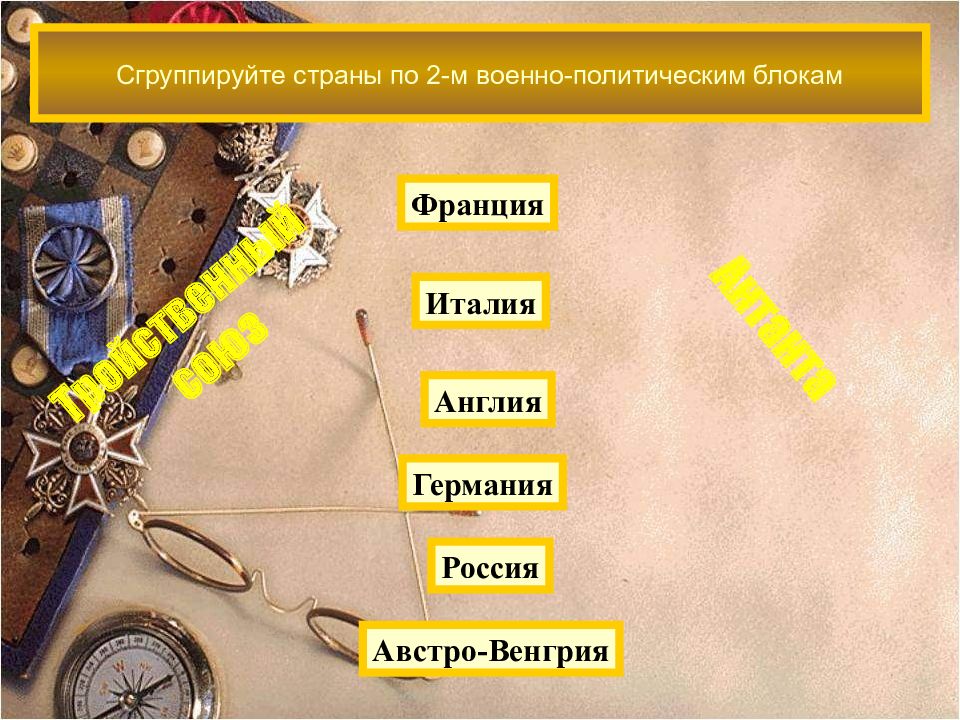 Сгруппируйте страны по 2-м военно-политическим блокам

Тройственный союз

Франция

Италия

Англия

Германия

Россия

Австро-Венгрия

Антанта